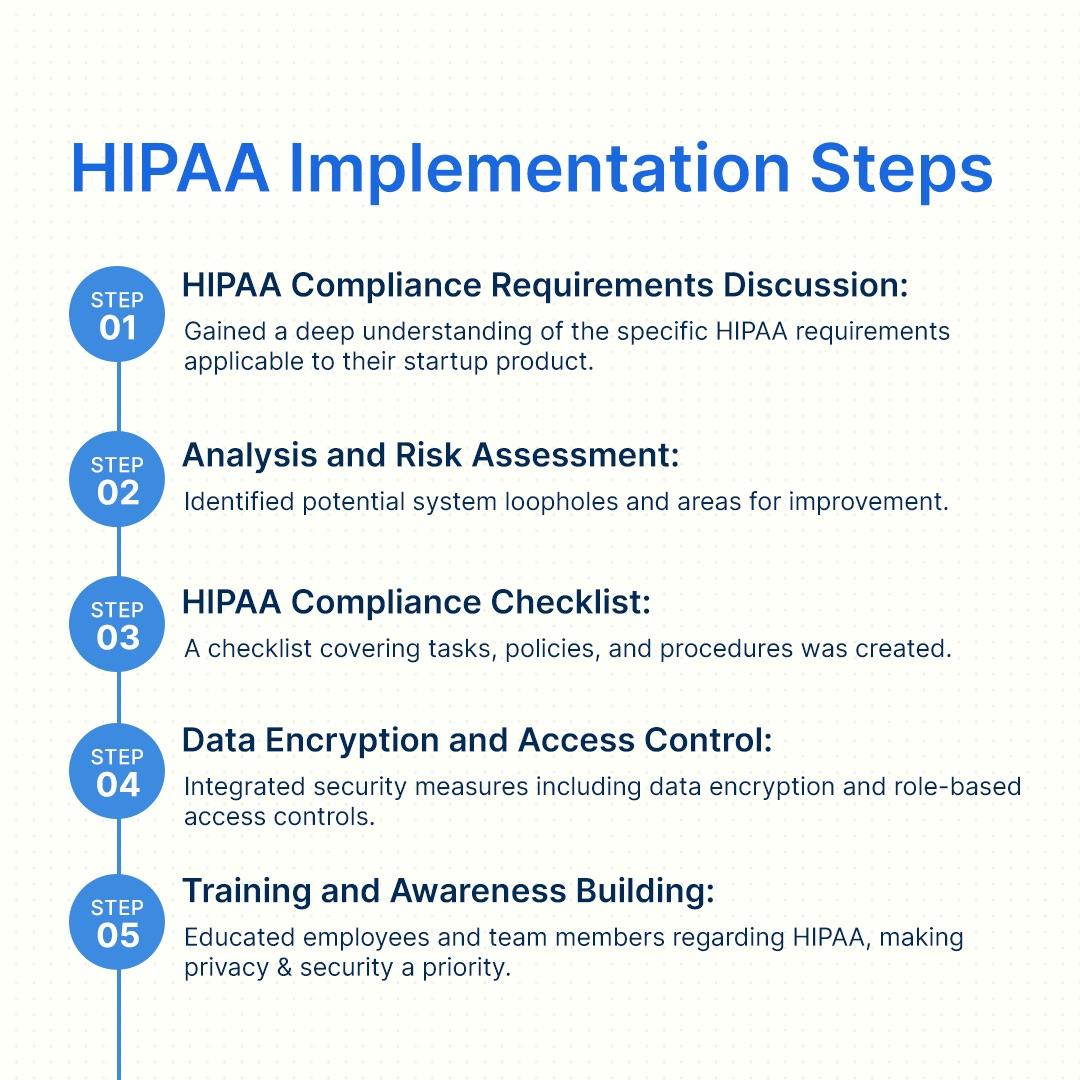 HIPAA Implementation Steps

STEP 01

HIPAA Compliance Requirements Discussion:

Gained a deep understanding of the specific HIPAA requirements applicable to their startup product.

STEP 02

Analysis and Risk Assessment:

Identified potential system loopholes and areas for improvement.

STEP 03

HIPAA Compliance Checklist:

A checklist covering tasks, policies, and procedures was created.

STEP 04

Data Encryption and Access Control:

Integrated security measures including data encryption and role-based access controls.

STEP 05

Training and Awareness Building:

Educated employees and team members regarding HIPAA, making privacy & security a priority.